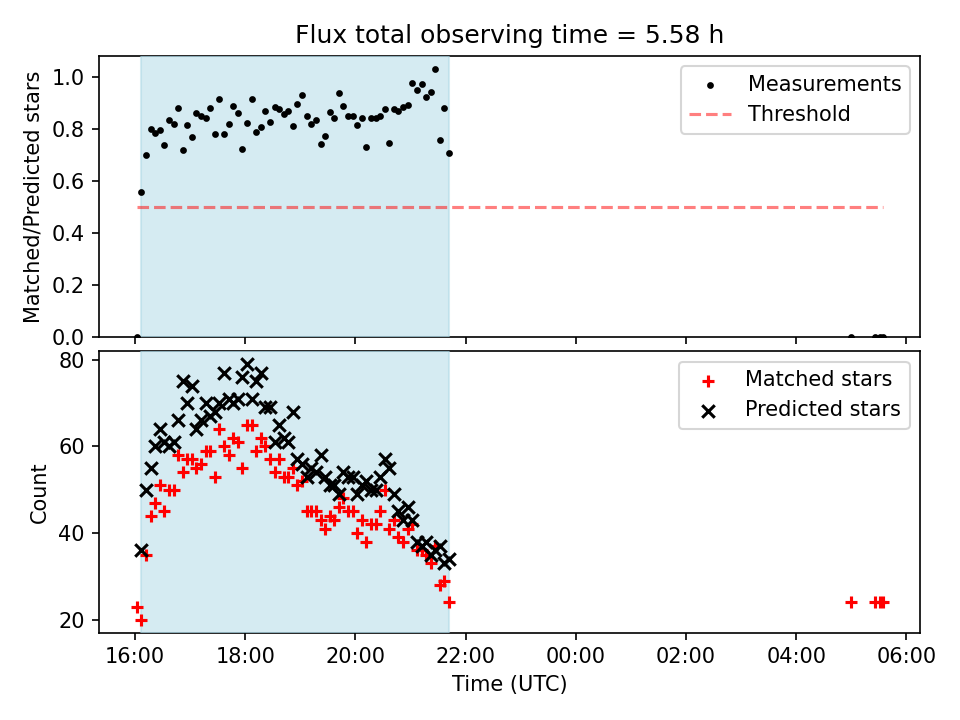 Flux total observing time = 5.58 h

Matched/Predicted stars

1.0
0.8
0.6
0.4
0.2
0.0

Measurements
Threshold

Count

80
60
40
20

Matched stars
Predicted stars

16:00
18:00
20:00
22:00
00:00
02:00
04:00
06:00

Time (UTC)